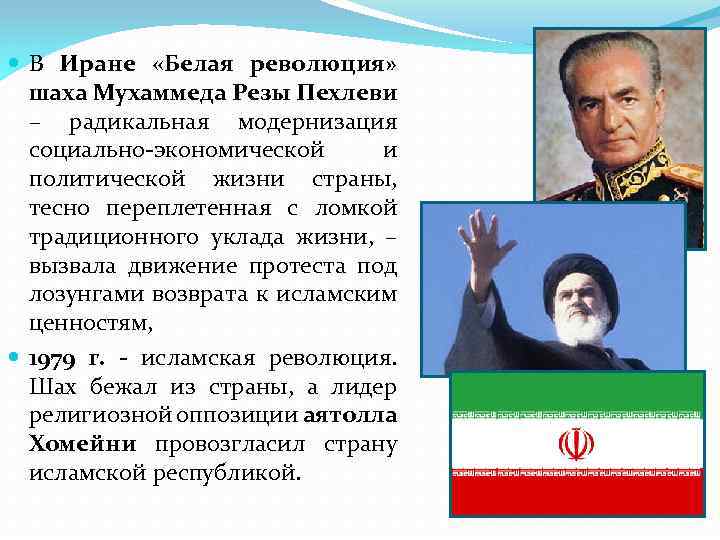 В Иране «Белая революция» шаха Мухаммеда Резы Пехлеви – радикальная модернизация социально-экономической и политической жизни страны, тесно переплетенная с ломкой традиционного уклада жизни, – вызвала движение протеста под лозунгами возврата к исламским ценностям,

1979 г. - исламская революция. Шах бежал из страны, а лидер религиозной оппозиции аятолла Хомейни провозгласил страну исламской республикой.